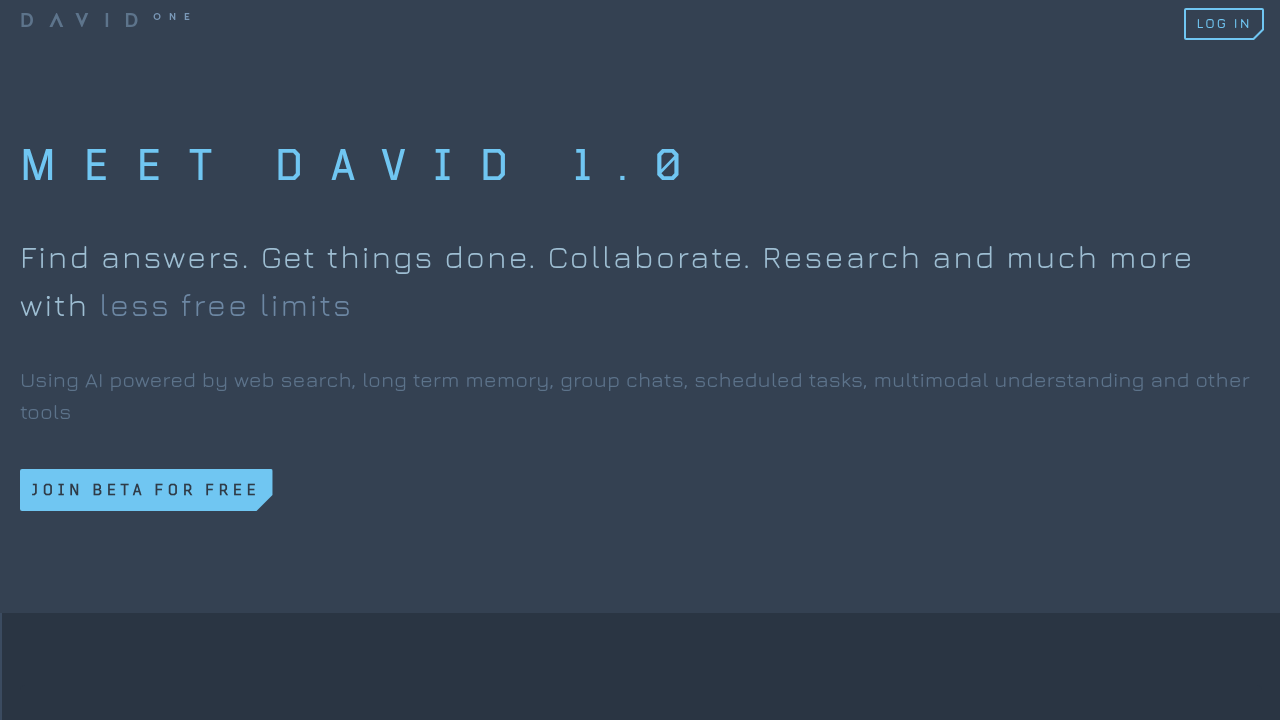 DAVID ONE

LOG IN

MEET DAVID 1.0

Find answers. Get things done. Collaborate. Research and much more with less free limits

Using AI powered by web search, long term memory, group chats, scheduled tasks, multimodal understanding and other tools

JOIN BETA FOR FREE